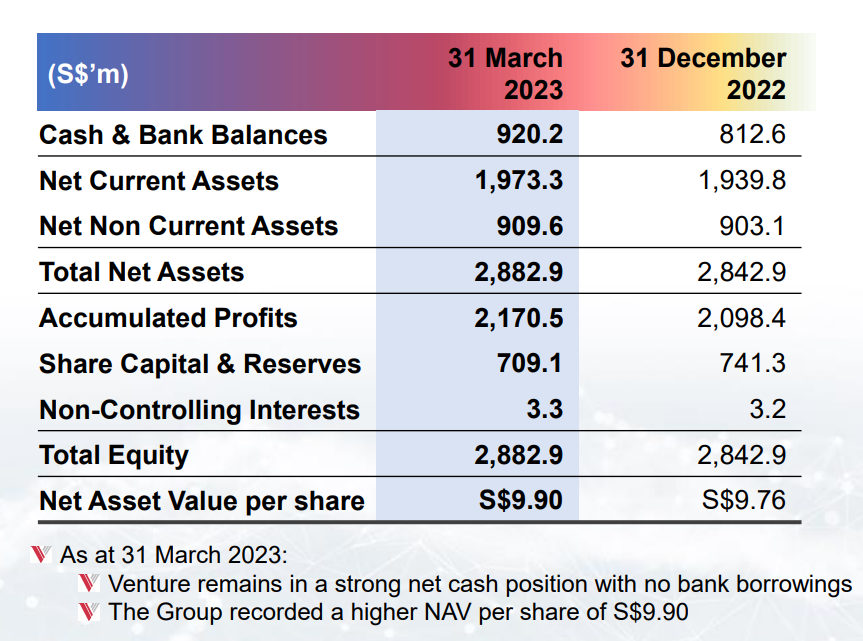 | (S$'m) | 31 March 2023 | 31 December 2022 |
|---|---|---|
| Cash & Bank Balances | 920.2 | 812.6 |
| Net Current Assets | 1,973.3 | 1,939.8 |
| Net Non Current Assets | 909.6 | 903.1 |
| Total Net Assets | 2,882.9 | 2,842.9 |
| Accumulated Profits | 2,170.5 | 2,098.4 |
| Share Capital & Reserves | 709.1 | 741.3 |
| Non-Controlling Interests | 3.3 | 3.2 |
| Total Equity | 2,882.9 | 2,842.9 |
| Net Asset Value per share | S$9.90 | S$9.76 |

As at 31 March 2023:
Venture remains in a strong net cash position with no bank borrowings
The Group recorded a higher NAV per share of S$9.90